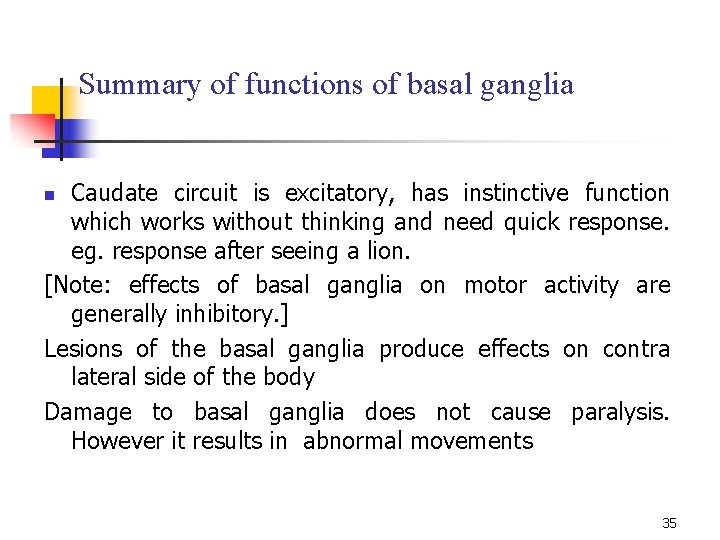 Summary of functions of basal ganglia

- Caudate circuit is excitatory, has instinctive function which works without thinking and need quick response. eg. response after seeing a lion.

[Note: effects of basal ganglia on motor activity are generally inhibitory.]

Lesions of the basal ganglia produce effects on contra lateral side of the body

Damage to basal ganglia does not cause paralysis. However it results in abnormal movements

35